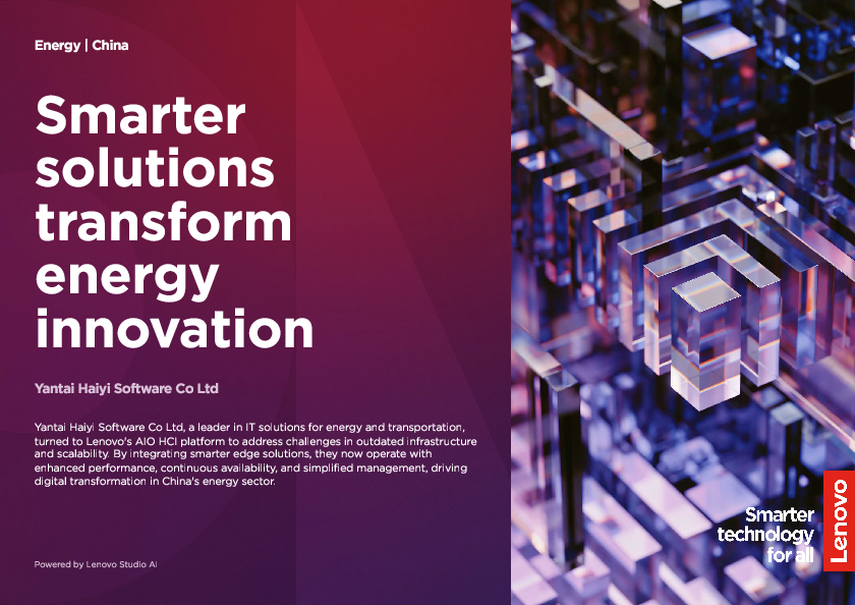 Energy | China

Smarter solutions transform energy innovation

Yantai Haiyi Software Co Ltd

Yantai Haiyi Software Co Ltd, a leader in IT solutions for energy and transportation, turned to Lenovo's AIO HCI platform to address challenges in outdated infrastructure and scalability. By integrating smarter edge solutions, they now operate with enhanced performance, continuous availability, and simplified management, driving digital transformation in China's energy sector.

Powered by Lenovo Studio AI

Smarter
technology
for all

Lenovo